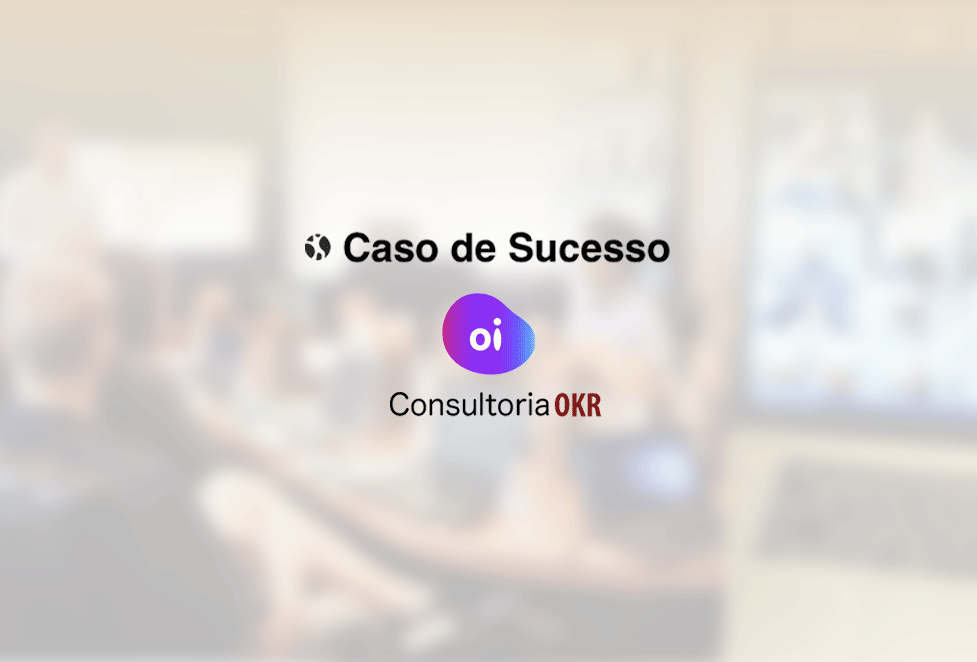 Caso de Sucesso

oi

Consultoria OKR